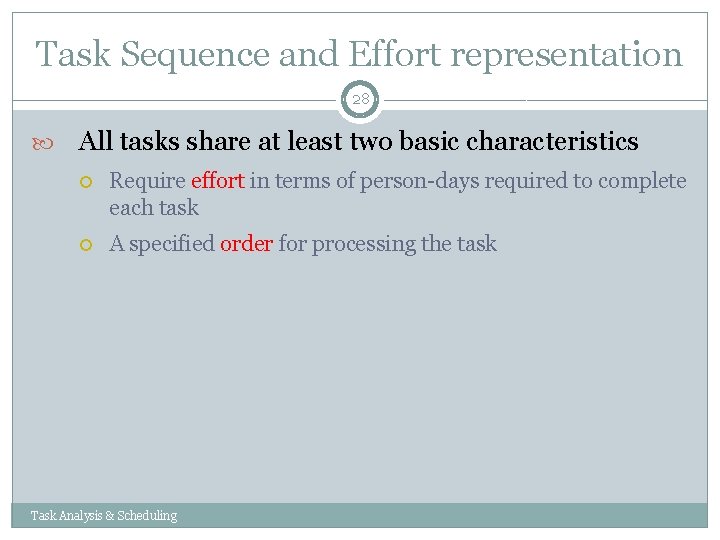 Task Sequence and Effort representation

28

All tasks share at least two basic characteristics

Require effort in terms of person-days required to complete each task

A specified order for processing the task

Task Analysis & Scheduling